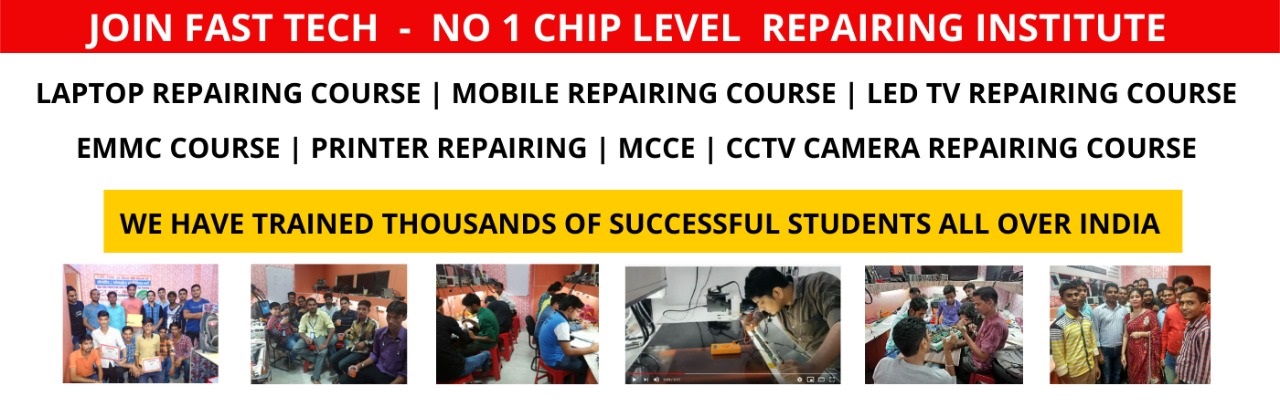 JOIN FAST TECH - NO 1 CHIP LEVEL REPAIRING INSTITUTE

LAPTOP REPAIRING COURSE | MOBILE REPAIRING COURSE | LED TV REPAIRING COURSE

EMMC COURSE | PRINTER REPAIRING | MCCE | CCTV CAMERA REPAIRING COURSE

WE HAVE TRAINED THOUSANDS OF SUCCESSFUL STUDENTS ALL OVER INDIA